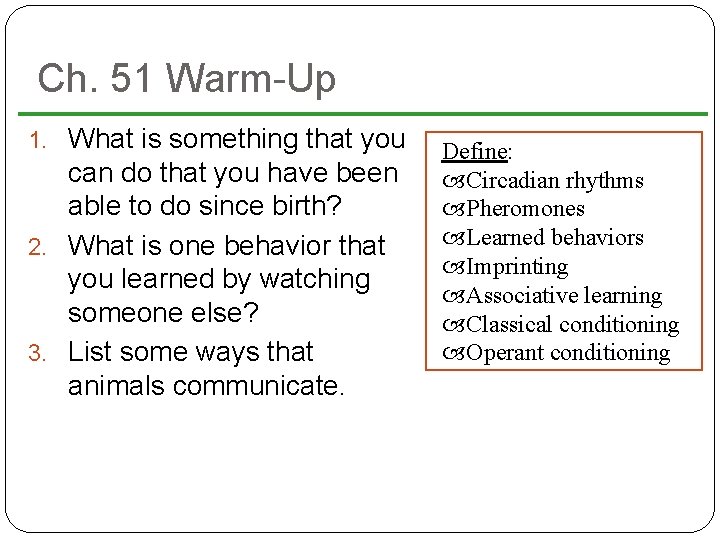 Ch. 51 Warm-Up

1. What is something that you can do that you have been able to do since birth?
2. What is one behavior that you learned by watching someone else?
3. List some ways that animals communicate.

Define:
Circadian rhythms
Pheromones
Learned behaviors
Imprinting
Associative learning
Classical conditioning
Operant conditioning